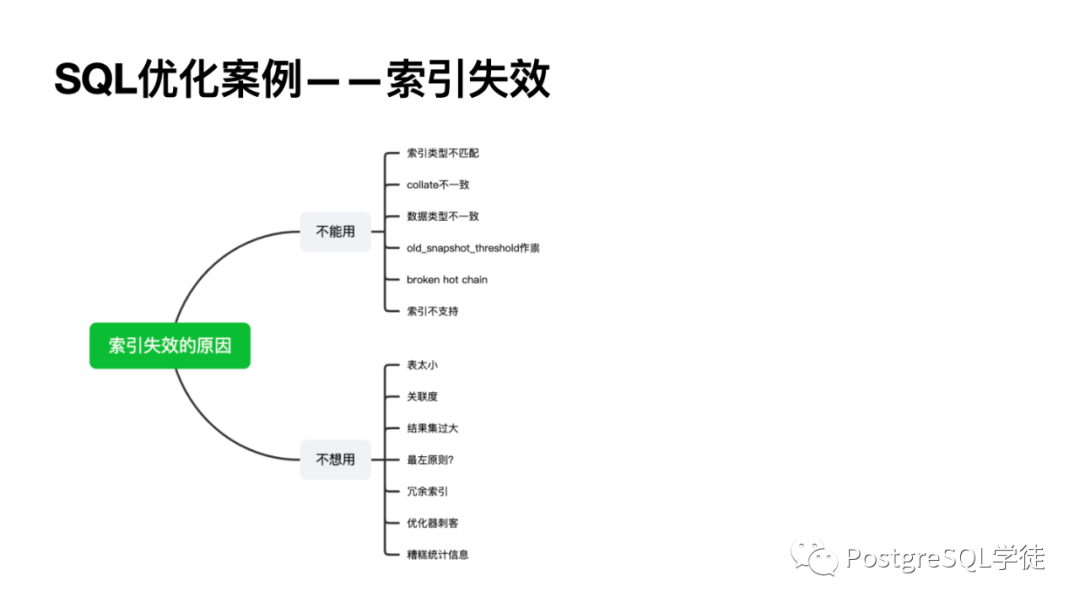 SQL优化案例——索引失效

索引失效的原因

不能用

索引类型不匹配

collate不一致

数据类型不一致

old_snapshot_threshold作祟

broken hot chain

索引不支持

不想用

表太小

关联度

结果集过大

最左原则?

冗余索引

优化器刺客

糟糕统计信息

PostgreSQL学徒